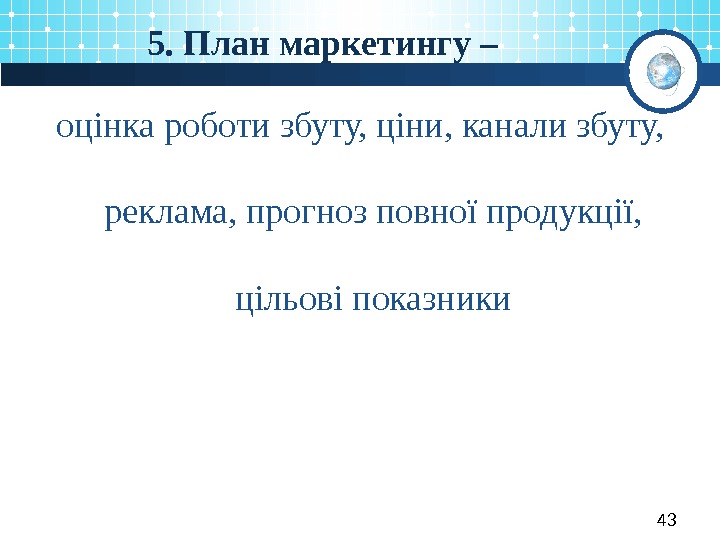 5. План маркетингу –

оцінка роботи збуту, ціни, канали збуту,

реклама, прогноз повної продукції,

цільові показники

43